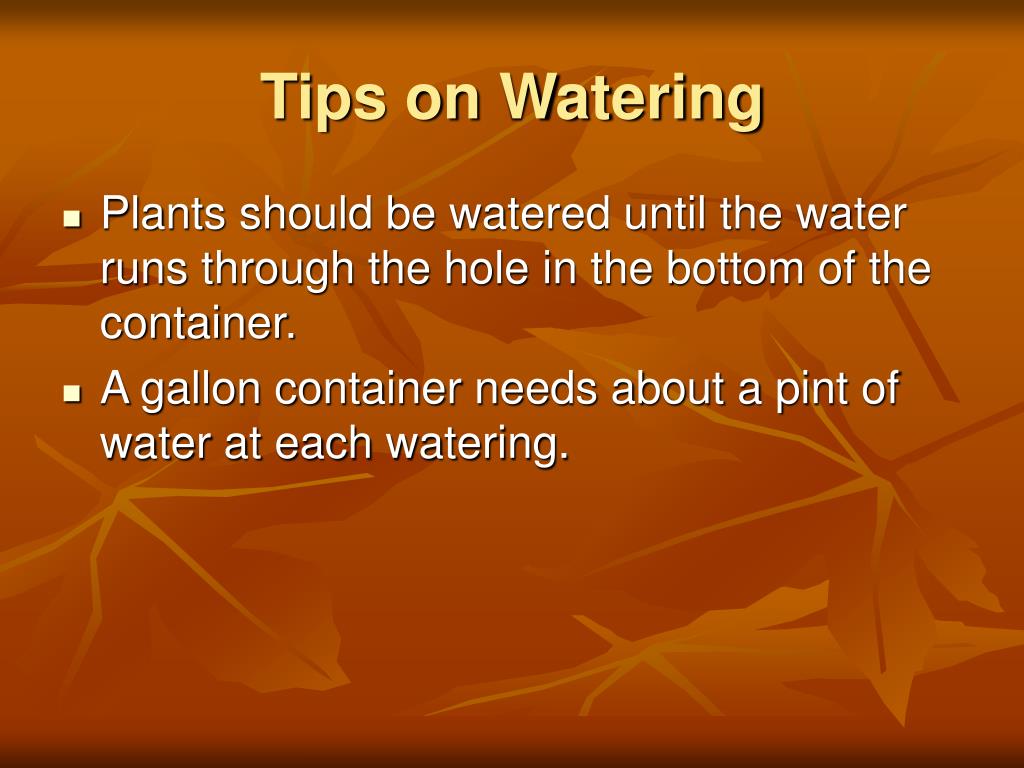 Tips on Watering

- Plants should be watered until the water runs through the hole in the bottom of the container.
- A gallon container needs about a pint of water at each watering.